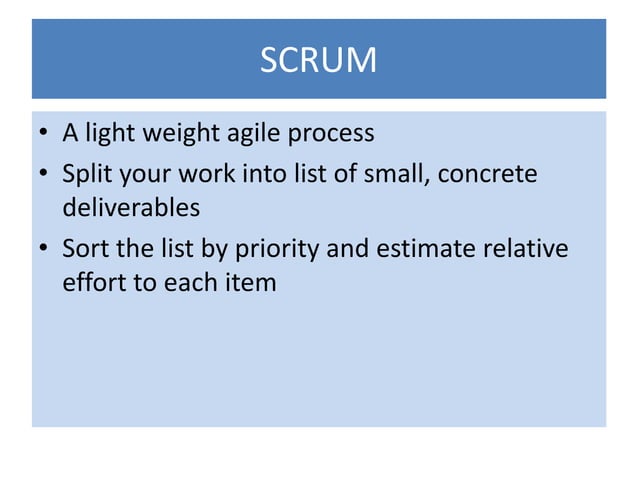 SCRUM

• A light weight agile process
• Split your work into list of small, concrete deliverables
• Sort the list by priority and estimate relative effort to each item